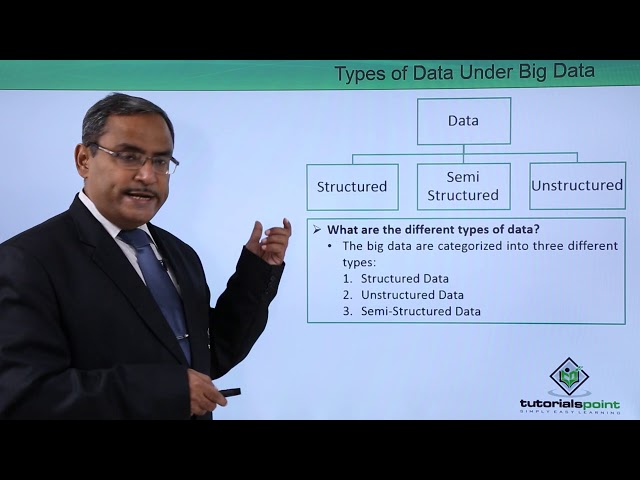 Types of Data Under Big Data

Data

Structured

Semi Structured

Unstructured

➢ What are the different types of data?
• The big data are categorized into three different types:
1. Structured Data
2. Unstructured Data
3. Semi-Structured Data

tutorialspoint
SIMPLY EASY LEARNING